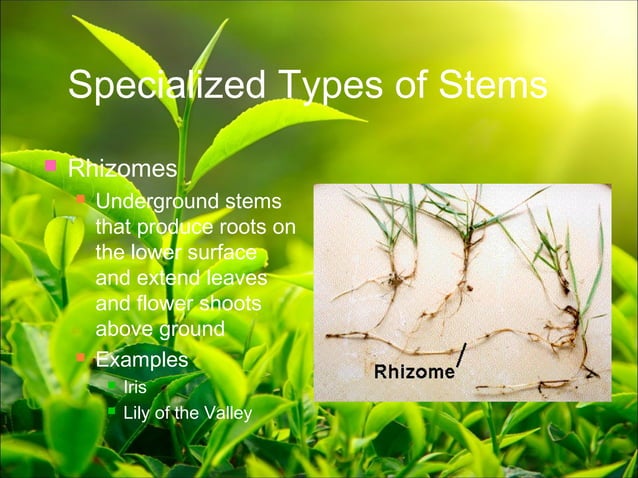 Specialized Types of Stems

Rhizomes

Underground stems that produce roots on the lower surface and extend leaves and flower shoots above ground

Examples

Iris

Lily of the Valley

Rhizome